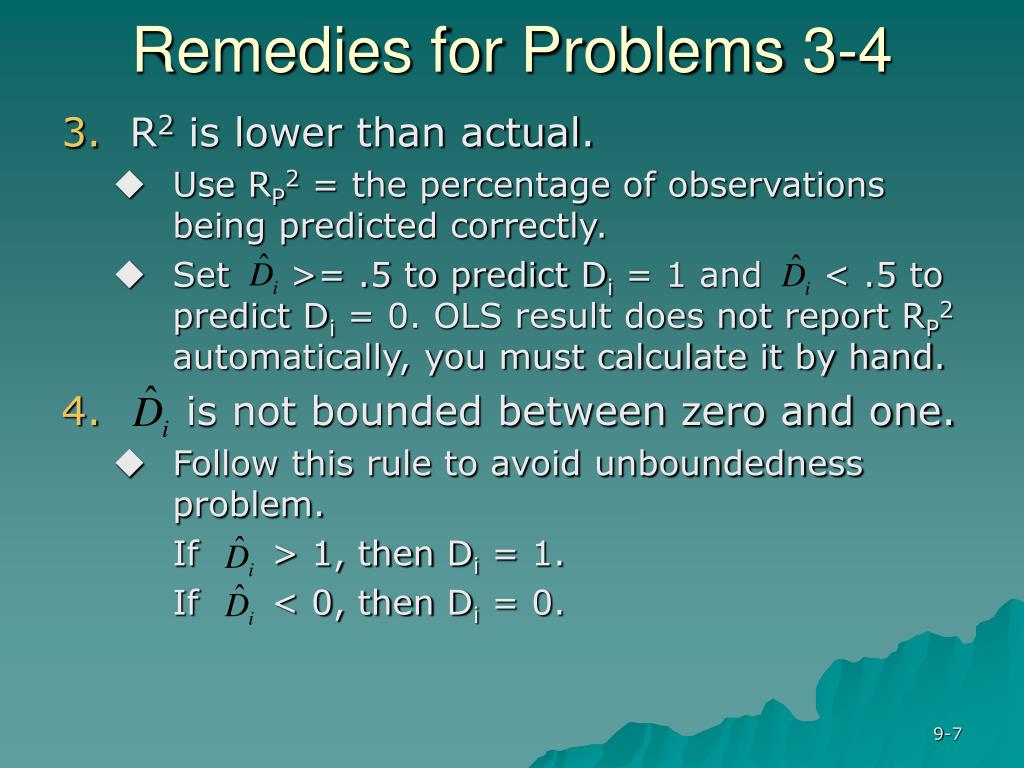 Remedies for Problems 3-4

3. $R^2$ is lower than actual.

◆ Use $R_P^2$ = the percentage of observations being predicted correctly.

◆ Set $\hat{D}_i$ >= .5 to predict $D_i$ = 1 and $\hat{D}_i$ < .5 to predict $D_i$ = 0. OLS result does not report $R_P^2$ automatically, you must calculate it by hand.

4. $\hat{D}_i$ is not bounded between zero and one.

◆ Follow this rule to avoid unboundedness problem.

If $\hat{D}_i$ > 1, then $D_i$ = 1.

If $\hat{D}_i$ < 0, then $D_i$ = 0.

9-7